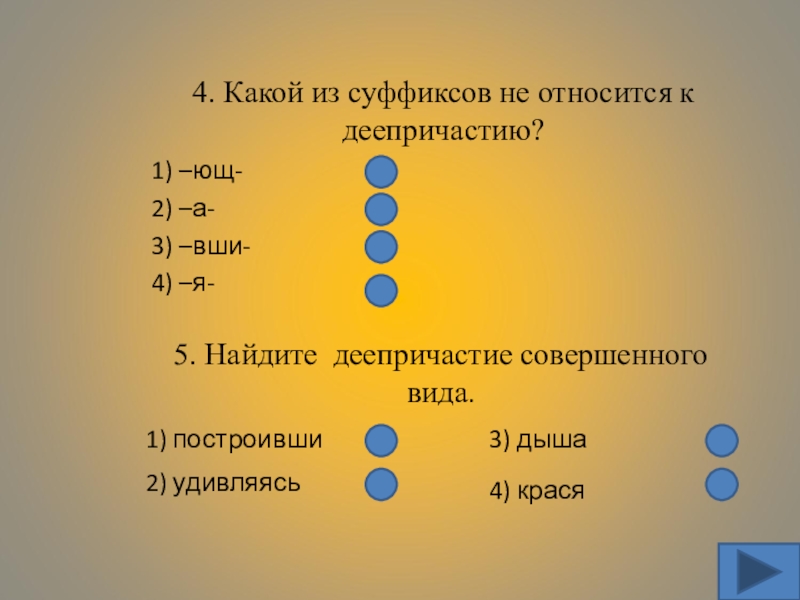 4. Какой из суффиксов не относится к деепричастию?

1) –ющ-

2) –а-

3) –вши-

4) –я-

5. Найдите деепричастие совершенного вида.

1) построивши

2) удивляясь

3) дыша

4) крася